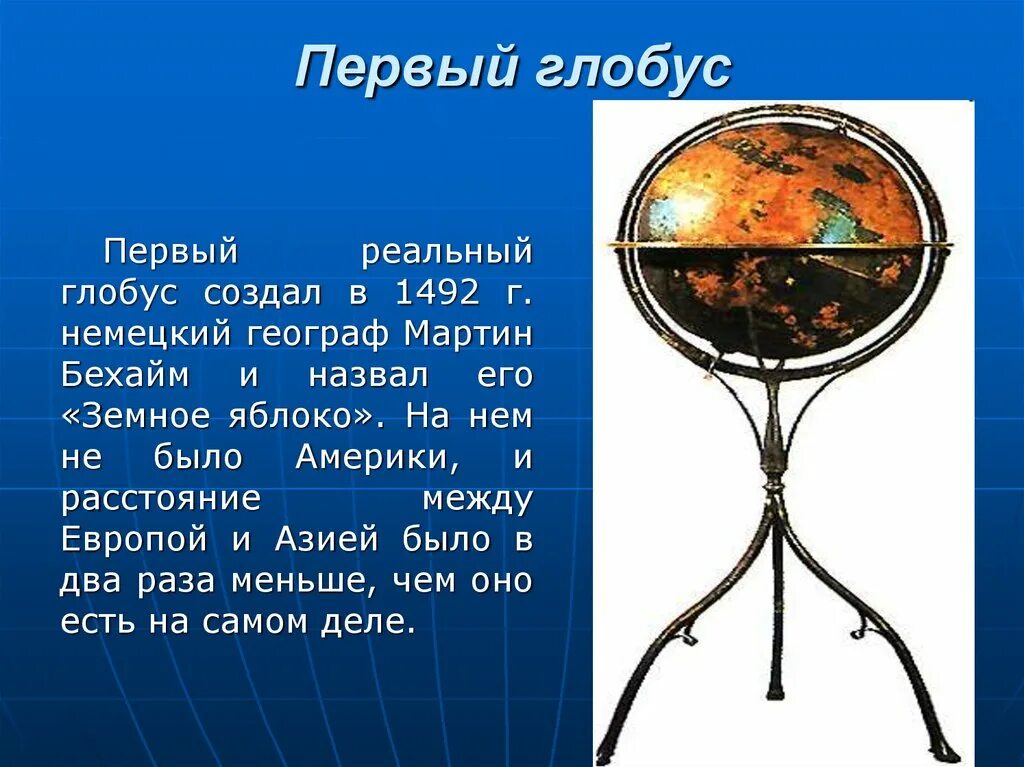 Первый глобус

Первый реальный глобус создал в 1492 г. немецкий географ Мартин Бехайм и назвал его «Земное яблоко». На нем не было Америки, и расстояние между Европой и Азией было в два раза меньше, чем оно есть на самом деле.